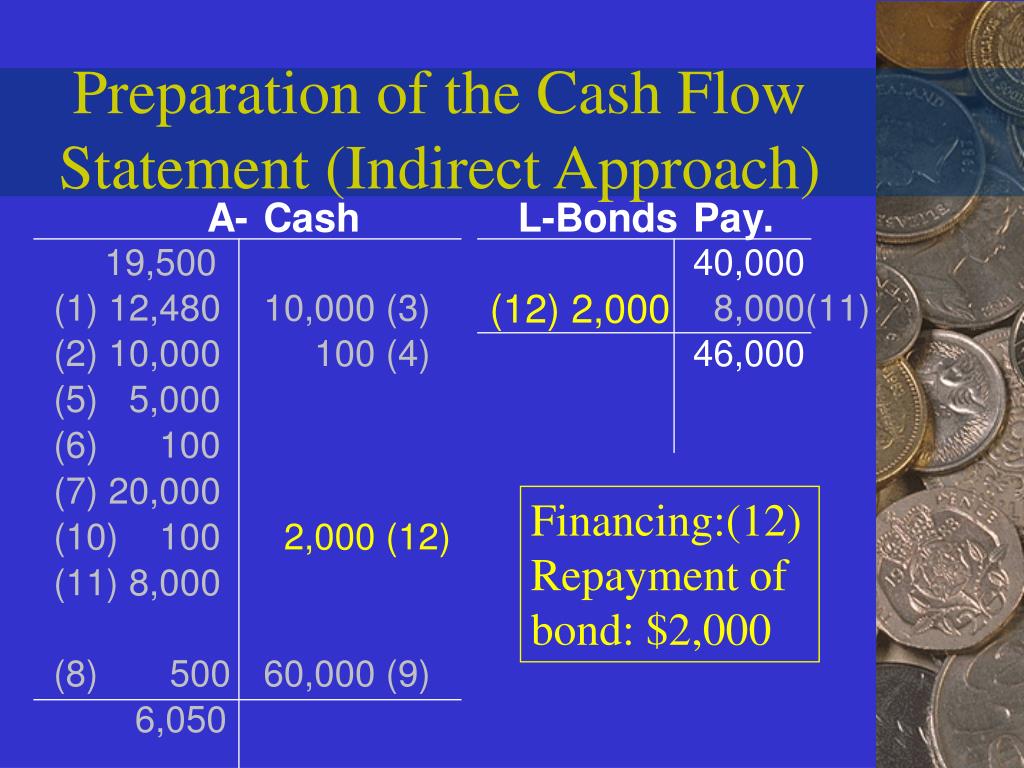 Preparation of the Cash Flow Statement (Indirect Approach)

A- Cash

| | |
|---|---|
| 19,500 | |
| (1) 12,480 | 10,000 (3) |
| (2) 10,000 | 100 (4) |
| (5) 5,000 | |
| (6) 100 | |
| (7) 20,000 | |
| (10) 100 | 2,000 (12) |
| (11) 8,000 | |
| (8) 500 | 60,000 (9) |
| 6,050 | |

L-Bonds Pay.

| | |
|---|---|
| | 40,000 |
| (12) 2,000 | 8,000(11) |
| | 46,000 |

Financing:(12) Repayment of bond: $2,000